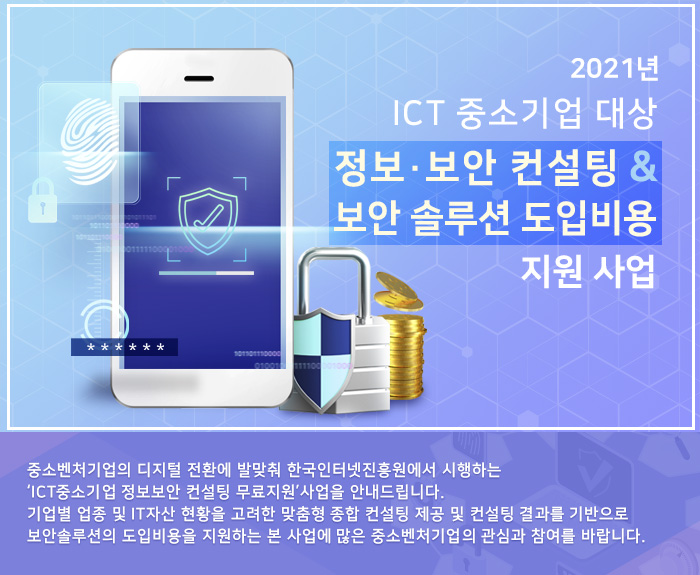 2021년
ICT 중소기업 대상
정보·보안 컨설팅 &
보안 솔루션 도입비용
지원 사업

******

중소벤처기업의 디지털 전환에 발맞춰 한국인터넷진흥원에서 시행하는 'ICT중소기업 정보보안 컨설팅 무료지원'사업을 안내드립니다.
기업별 업종 및 IT자산 현황을 고려한 맞춤형 종합 컨설팅 제공 및 컨설팅 결과를 기반으로 보안솔루션의 도입비용을 지원하는 본 사업에 많은 중소벤처기업의 관심과 참여를 바랍니다.